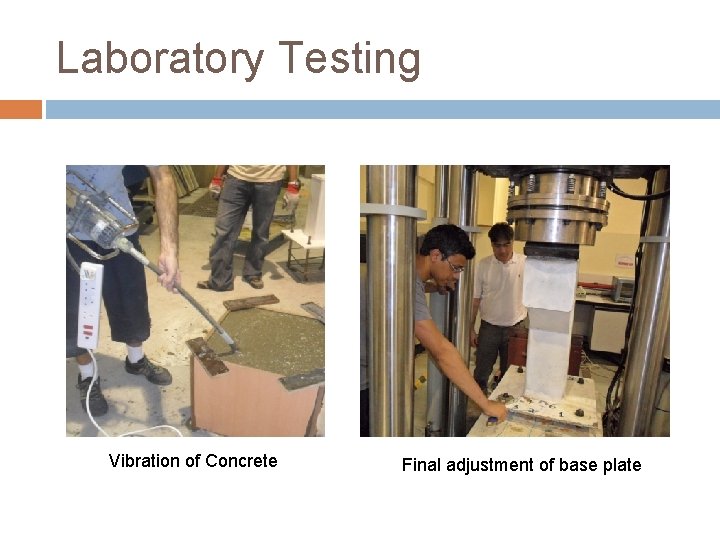 Laboratory Testing

Vibration of Concrete

Final adjustment of base plate